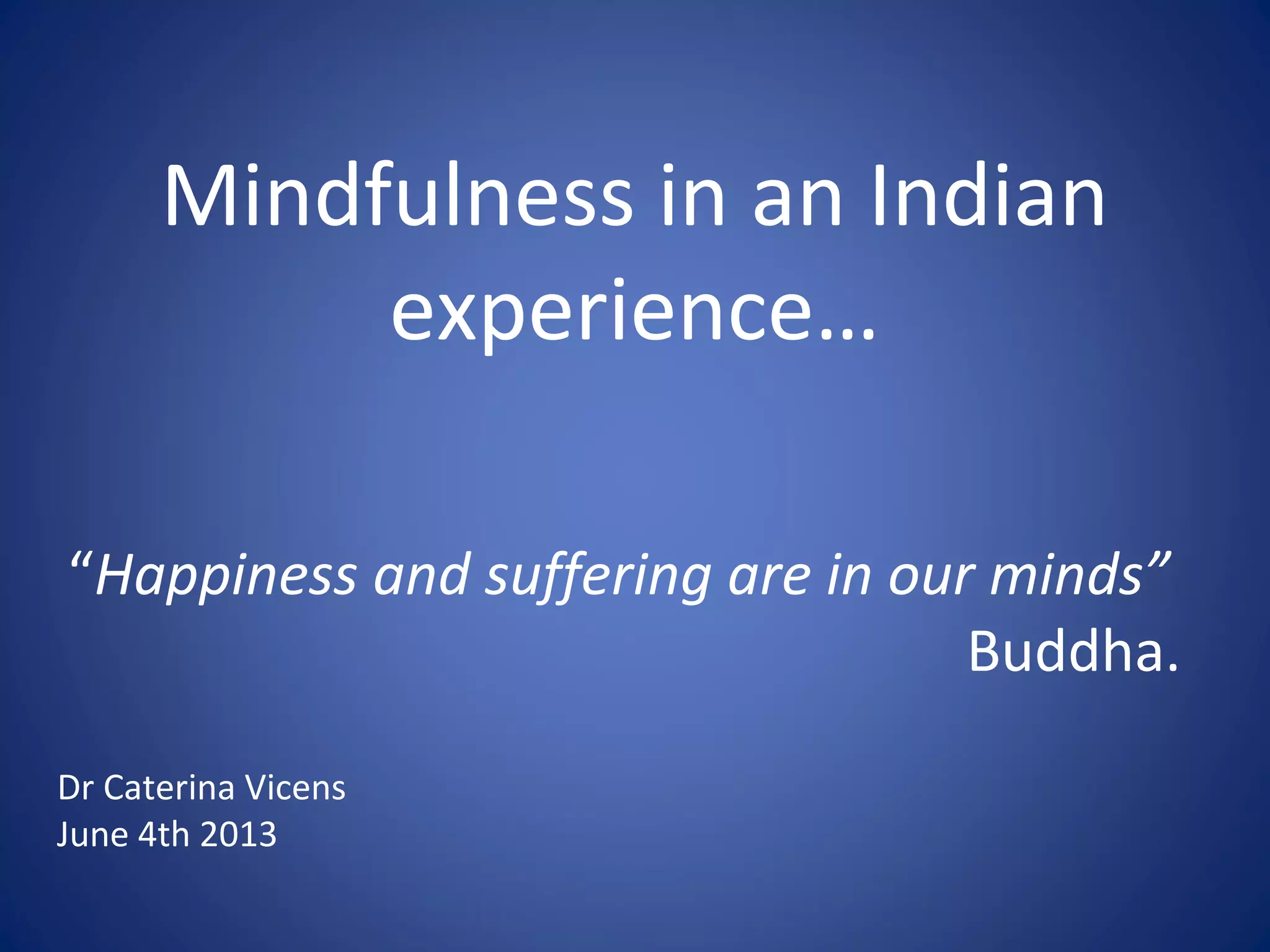 Mindfulness in an Indian experience…

“Happiness and suffering are in our minds”
Buddha.

Dr Caterina Vicens
June 4th 2013